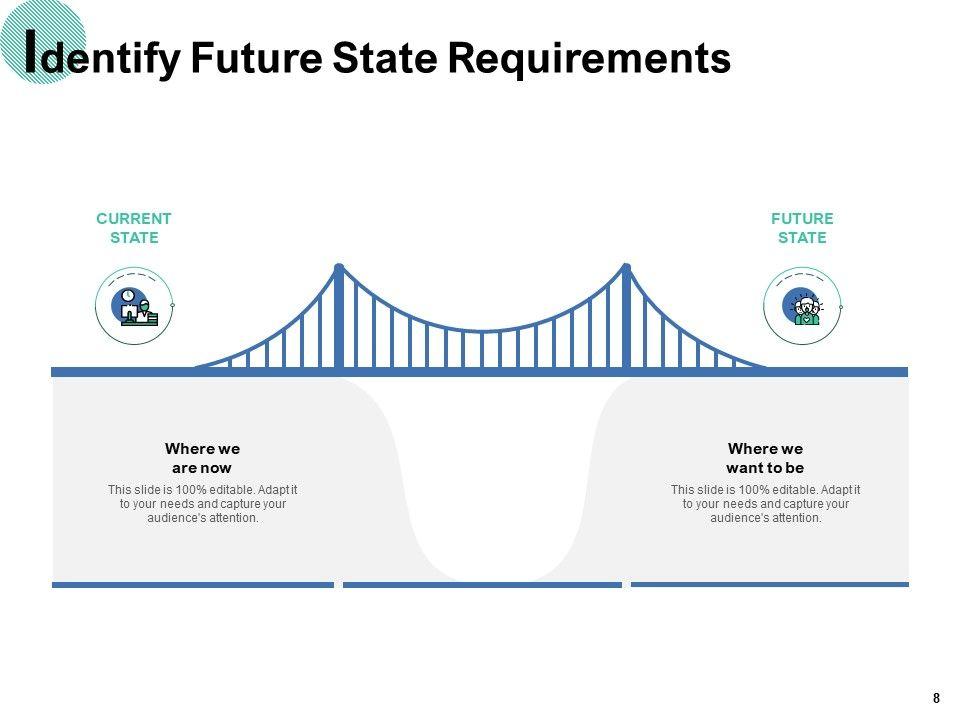 Identify Future State Requirements

CURRENT STATE

FUTURE STATE

Where we are now

This slide is 100% editable. Adapt it to your needs and capture your audience's attention.

Where we want to be

This slide is 100% editable. Adapt it to your needs and capture your audience's attention.

8